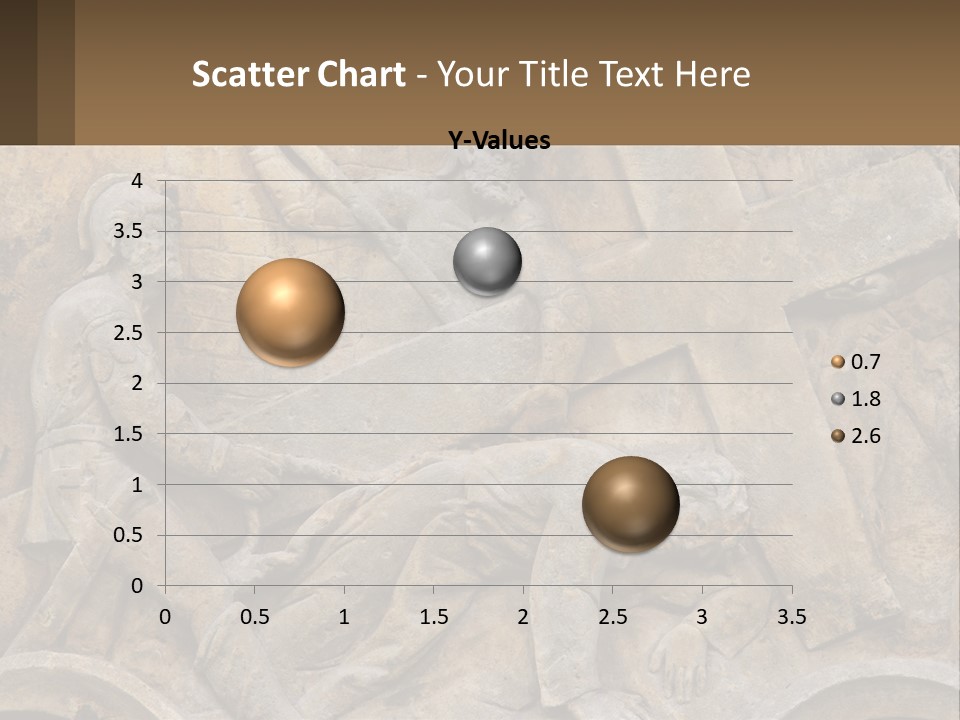 Scatter Chart - Your Title Text Here

Y-Values

4
3.5
3
2.5
2
1.5
1
0.5
0

0 0.5 1 1.5 2 2.5 3 3.5

0.7
1.8
2.6